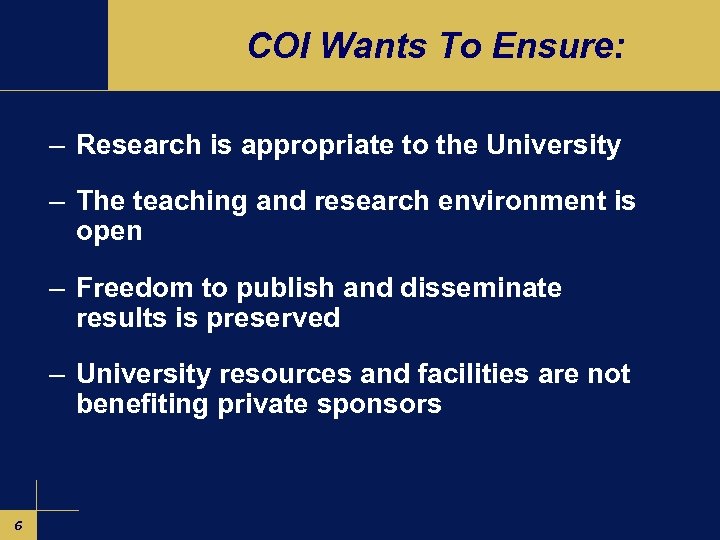 COI Wants To Ensure:

– Research is appropriate to the University

– The teaching and research environment is open

– Freedom to publish and disseminate results is preserved

– University resources and facilities are not benefiting private sponsors

6